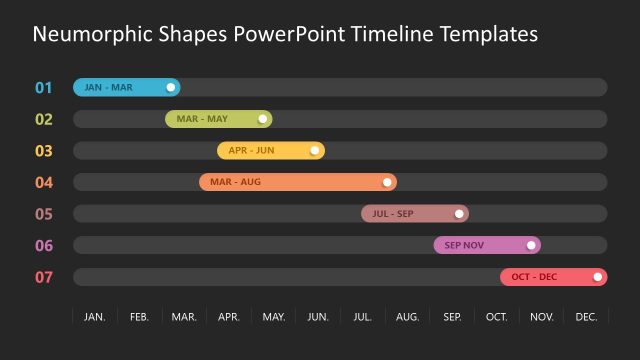 Neumorphic Shapes PowerPoint Timeline Templates

01 JAN - MAR
02 MAR - MAY
03 APR - JUN
04 MAR - AUG
05 JUL - SEP
06 SEP NOV
07 OCT - DEC

JAN. FEB. MAR. APR. MAY. JUN. JUL. AUG. SEP. OCT. NOV. DEC.